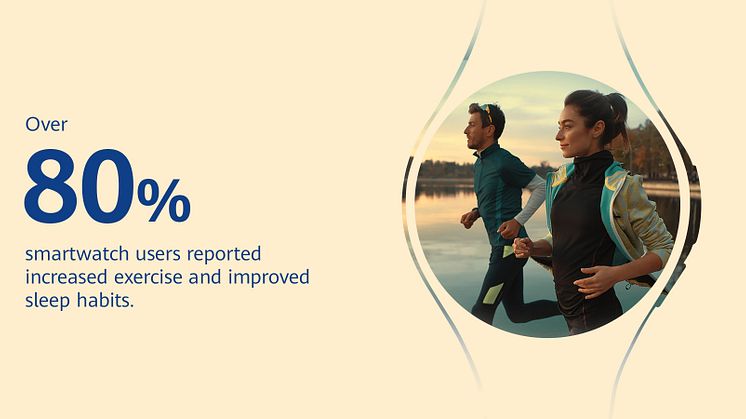 Over

80%

smartwatch users reported increased exercise and improved sleep habits.